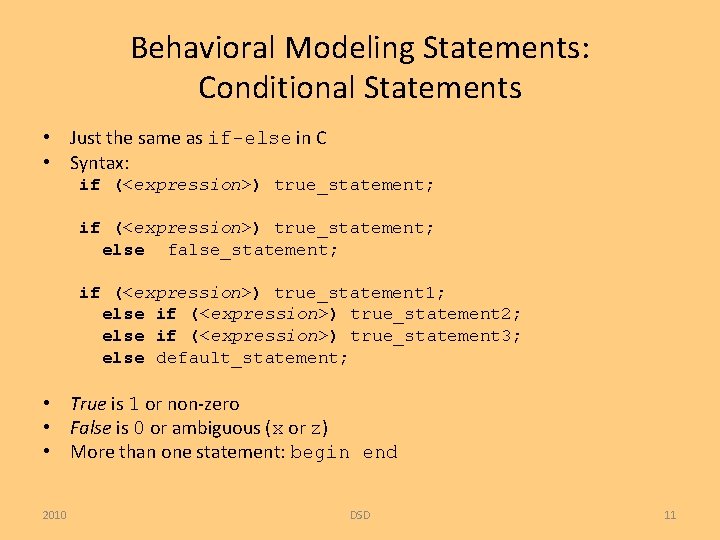 Behavioral Modeling Statements:
Conditional Statements

• Just the same as if-else in C
• Syntax:
if (<expression>) true_statement;

if (<expression>) true_statement;
else false_statement;

if (<expression>) true_statement1;
else if (<expression>) true_statement2;
else if (<expression>) true_statement3;
else default_statement;

• True is 1 or non-zero
• False is 0 or ambiguous (x or z)
• More than one statement: begin end

2010

DSD

11